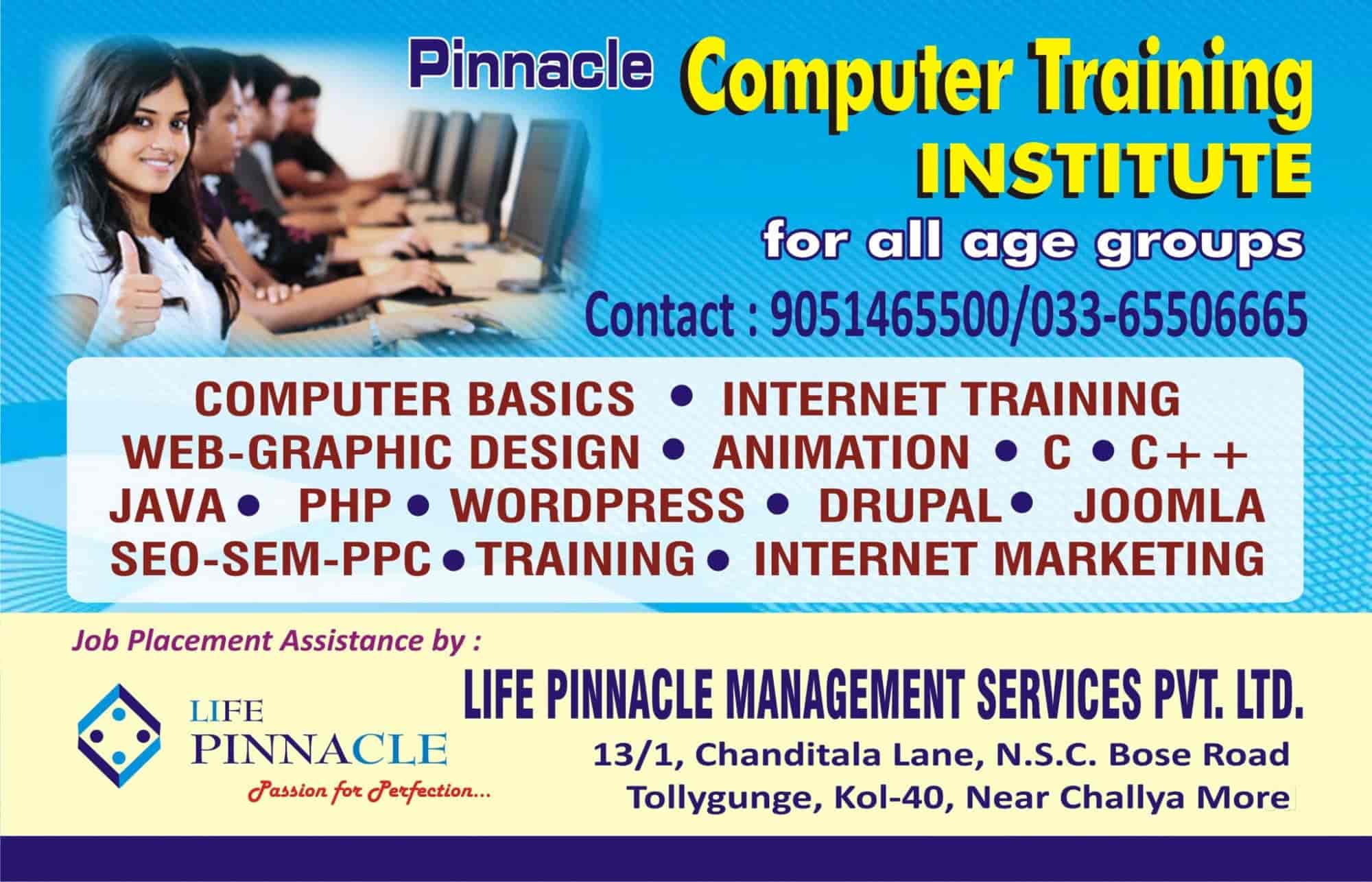 Pinnacle Computer Training INSTITUTE

for all age groups

Contact : 9051465500/033-65506665

COMPUTER BASICS • INTERNET TRAINING
WEB-GRAPHIC DESIGN • ANIMATION • C • C++
JAVA • PHP • WORDPRESS • DRUPAL • JOOMLA
SEO-SEM-PPC • TRAINING • INTERNET MARKETING

Job Placement Assistance by :

LIFE PINNACLE
Passion for Perfection...

LIFE PINNACLE MANAGEMENT SERVICES PVT. LTD.

13/1, Chanditala Lane, N.S.C. Bose Road
Tollygunge, Kol-40, Near Challya More